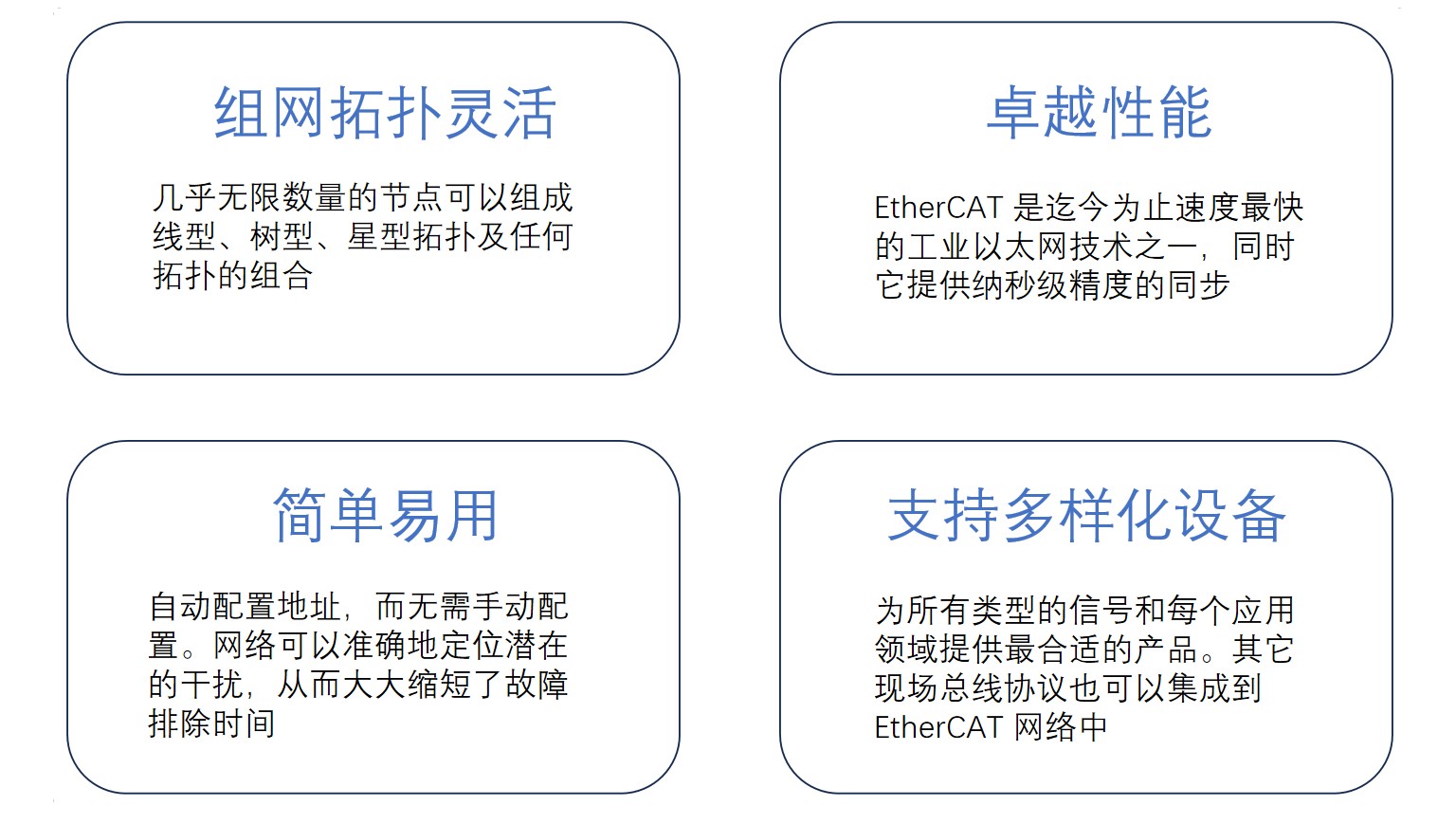 组网拓扑灵活

几乎无限数量的节点可以组成线型、树型、星型拓扑及任何拓扑的组合

卓越性能

EtherCAT 是迄今为止速度最快的工业以太网技术之一，同时它提供纳秒级精度的同步

简单易用

自动配置地址，而无需手动配置。网络可以准确地定位潜在的干扰，从而大大缩短了故障排除时间

支持多样化设备

为所有类型的信号和每个应用领域提供最合适的产品。其它现场总线协议也可以集成到 EtherCAT 网络中